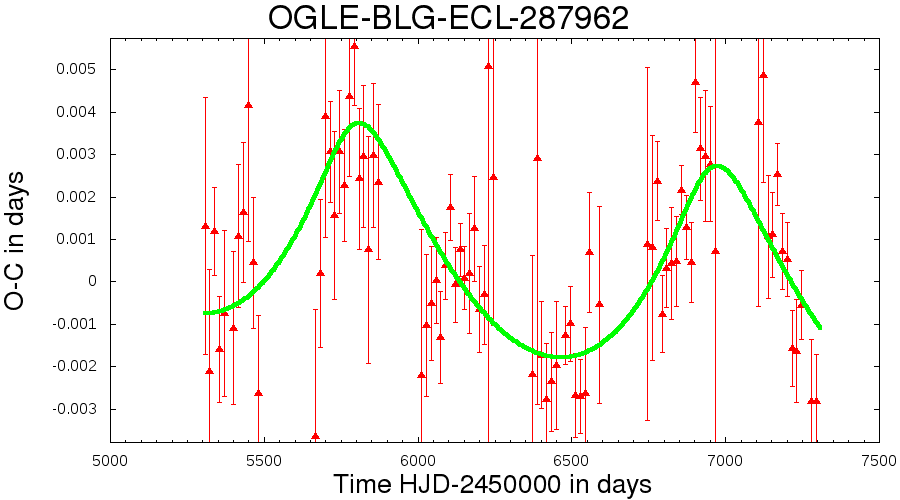 OGLE-BLG-ECL-287962

O-C in days

0.005
0.004
0.003
0.002
0.001
0
-0.001
-0.002
-0.003

5000 5500 6000 6500 7000 7500

Time HJD-2450000 in days